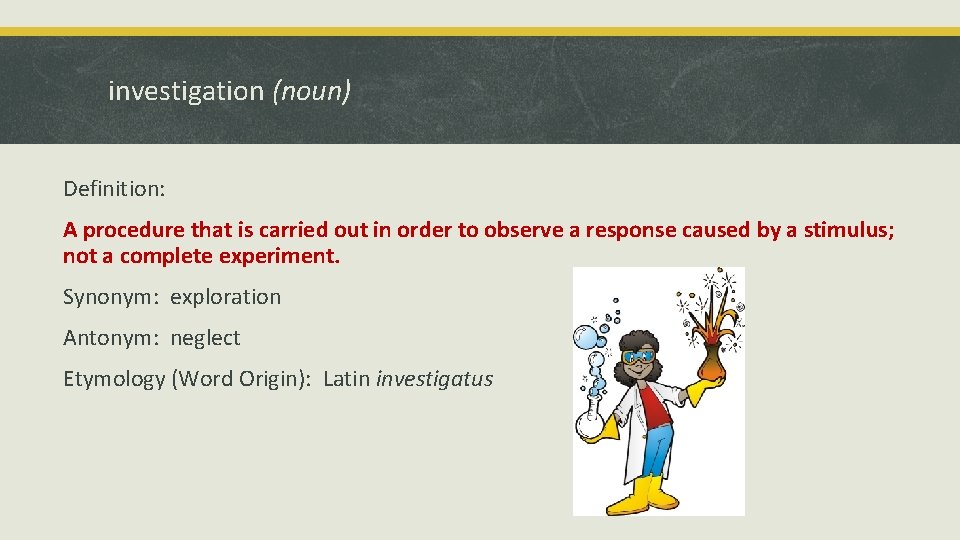 investigation (noun)

Definition:

A procedure that is carried out in order to observe a response caused by a stimulus; not a complete experiment.

Synonym: exploration

Antonym: neglect

Etymology (Word Origin): Latin investigatus